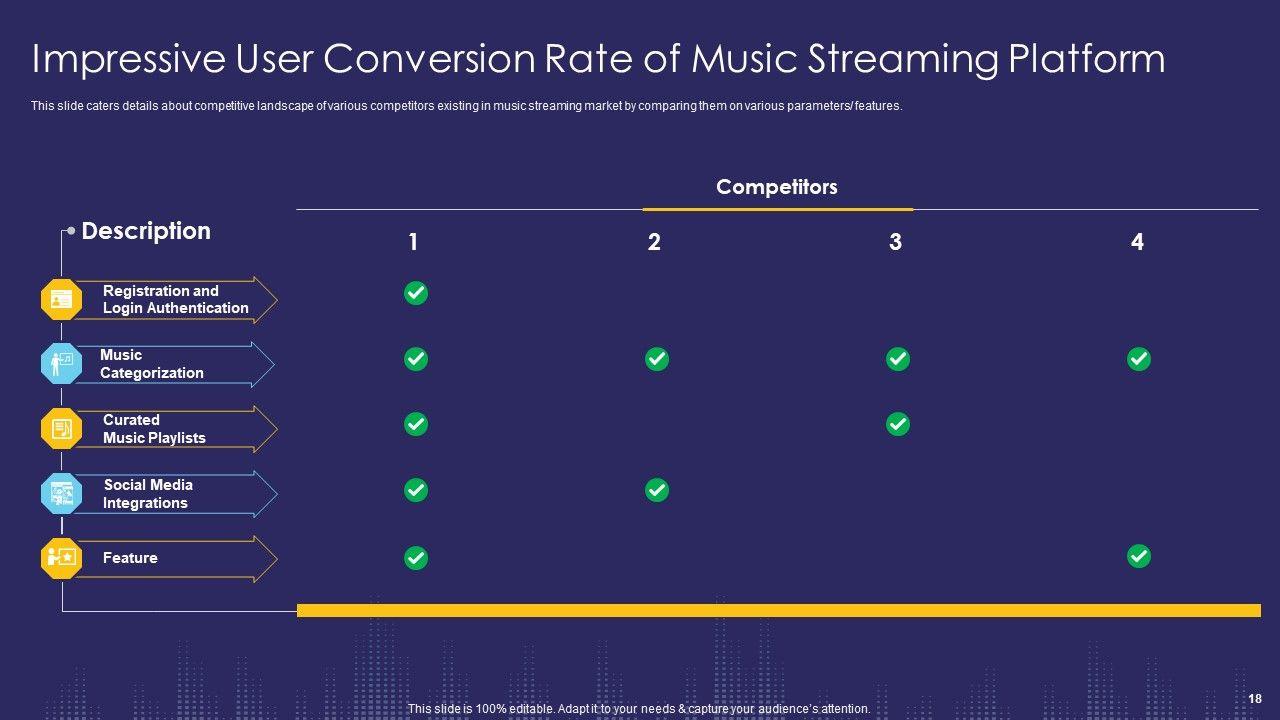 Impressive User Conversion Rate of Music Streaming Platform

This slide caters details about competitive landscape of various competitors existing in music streaming market by comparing them on various parameters/ features.

Competitors

| Description | 1 | 2 | 3 | 4 |
|---|---|---|---|---|
| Registration and Login Authentication | ✓ | | | |
| Music Categorization | ✓ | ✓ | ✓ | ✓ |
| Curated Music Playlists | ✓ | | ✓ | |
| Social Media Integrations | ✓ | ✓ | | |
| Feature | ✓ | | | ✓ |

This slide is 100% editable. Adapt it to your needs & capture your audience's attention.

18